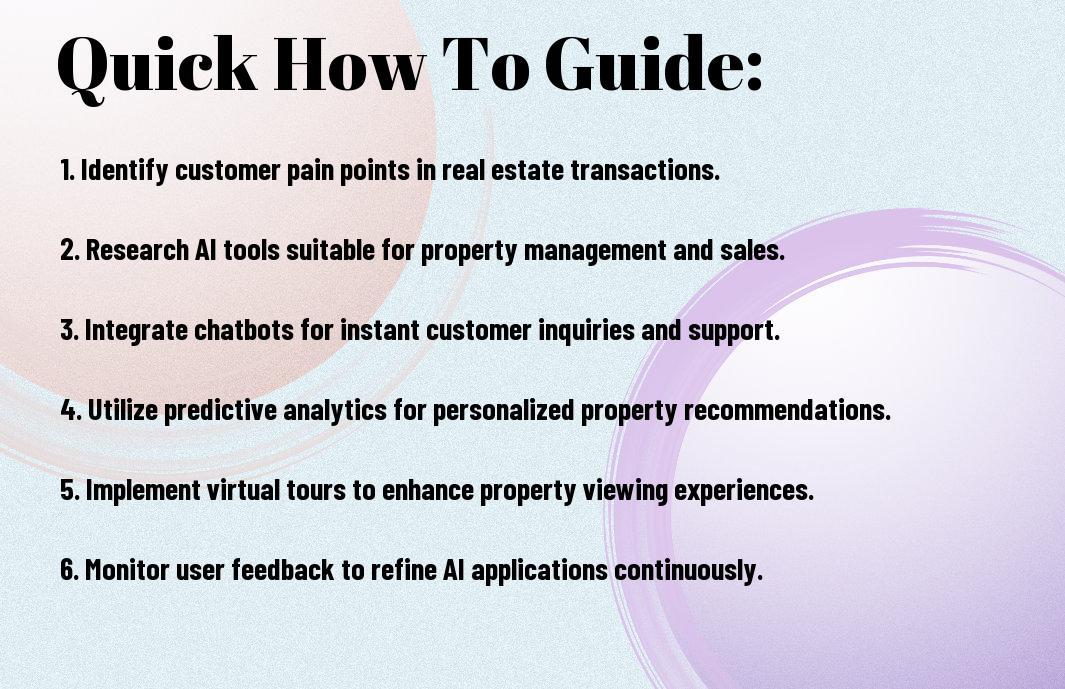 Quick How To Guide:

1. Identify customer pain points in real estate transactions.

2. Research AI tools suitable for property management and sales.

3. Integrate chatbots for instant customer inquiries and support.

4. Utilize predictive analytics for personalized property recommendations.

5. Implement virtual tours to enhance property viewing experiences.

6. Monitor user feedback to refine AI applications continuously.